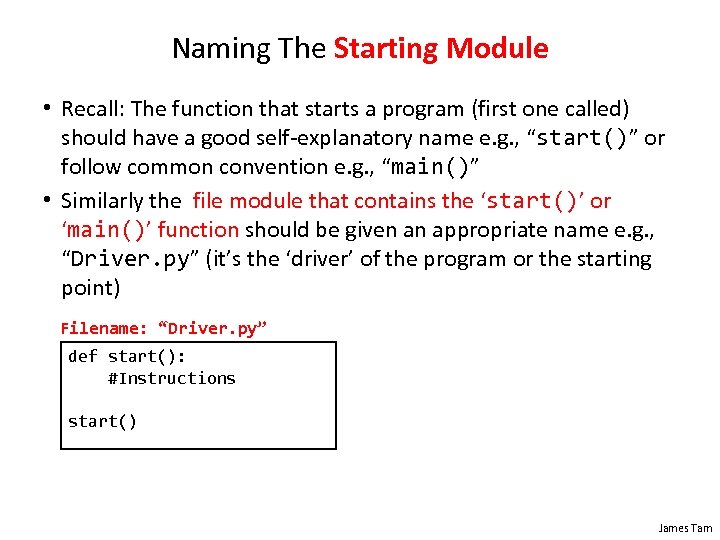 Naming The Starting Module

• Recall: The function that starts a program (first one called) should have a good self-explanatory name e.g., “start()” or follow common convention e.g., “main()”

• Similarly the file module that contains the ‘start()’ or ‘main()’ function should be given an appropriate name e.g., “Driver.py” (it’s the ‘driver’ of the program or the starting point)

Filename: “Driver.py”

def start():
    #Instructions

start()

James Tam